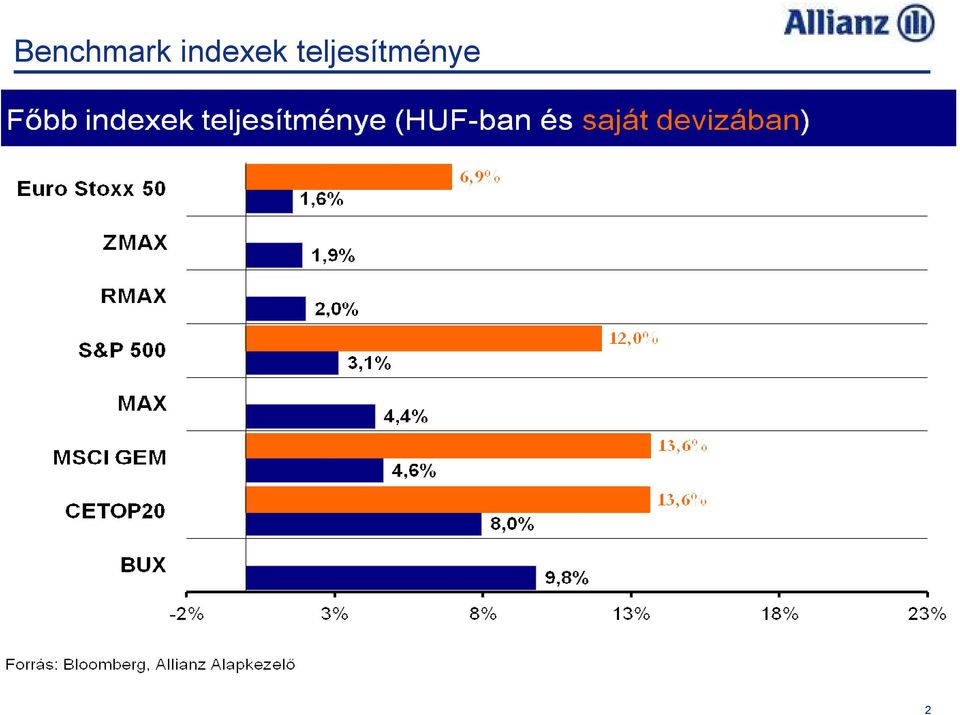 Allianz

Benchmark indexek teljesítménye

Főbb indexek teljesítménye (HUF-ban és saját devizában)

Euro Stoxx 50
6,9%
1,6%

ZMAX
1,9%

RMAX
2,0%

S&P 500
12,0%
3,1%

MAX
4,4%

MSCI GEM
13,6%
4,6%

CETOP20
13,6%
8,0%

BUX
9,8%

-2%
3%
8%
13%
18%
23%

Forrás: Bloomberg, Allianz Alapkezelő

2